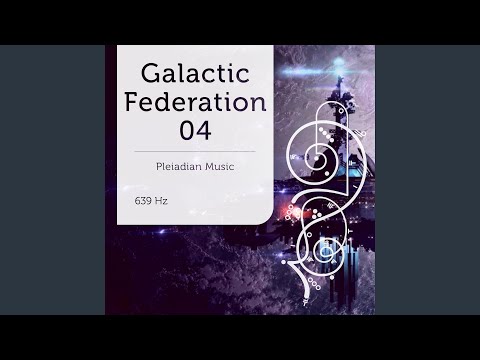 Galactic Federation 04

Pleiadian Music

639 Hz